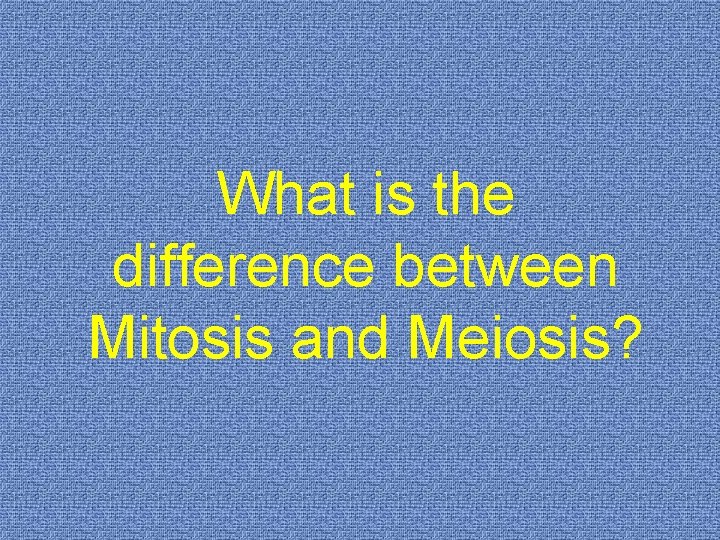 What is the difference between Mitosis and Meiosis?